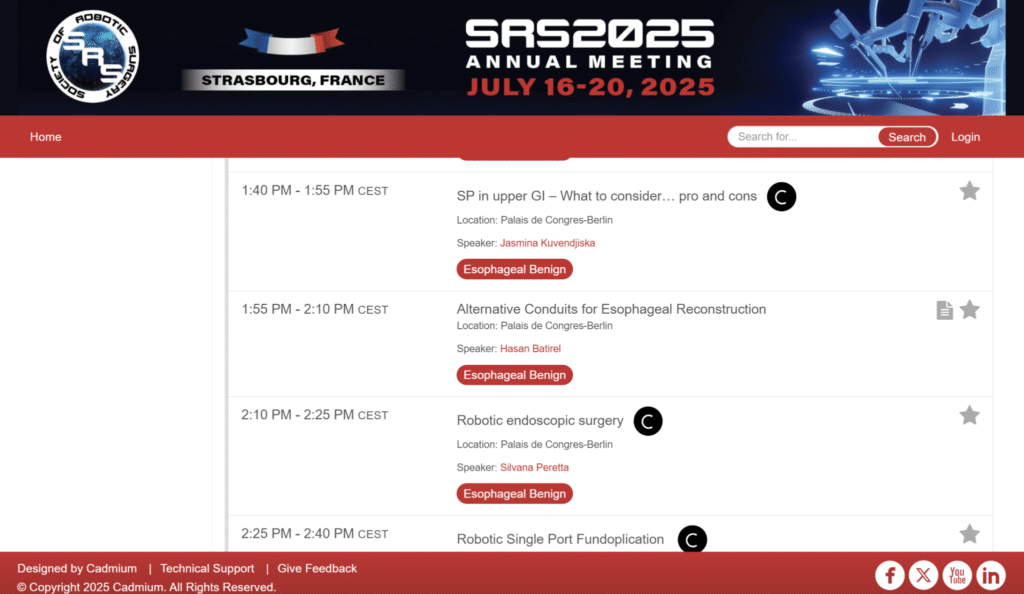 SOCIETY OF ROBOTIC SURGERY
SRS

STRASBOURG, FRANCE

SRS2025
ANNUAL MEETING
JULY 16-20, 2025

Home

Search for...
Search
Login

1:40 PM - 1:55 PM CEST
SP in upper GI – What to consider… pro and cons
Location: Palais de Congres-Berlin
Speaker: Jasmina Kuvendjiska
Esophageal Benign

1:55 PM - 2:10 PM CEST
Alternative Conduits for Esophageal Reconstruction
Location: Palais de Congres-Berlin
Speaker: Hasan Batirel
Esophageal Benign

2:10 PM - 2:25 PM CEST
Robotic endoscopic surgery
Location: Palais de Congres-Berlin
Speaker: Silvana Peretta
Esophageal Benign

2:25 PM - 2:40 PM CEST
Robotic Single Port Fundoplication

Designed by Cadmium | Technical Support | Give Feedback
© Copyright 2025 Cadmium. All Rights Reserved.

You Tube